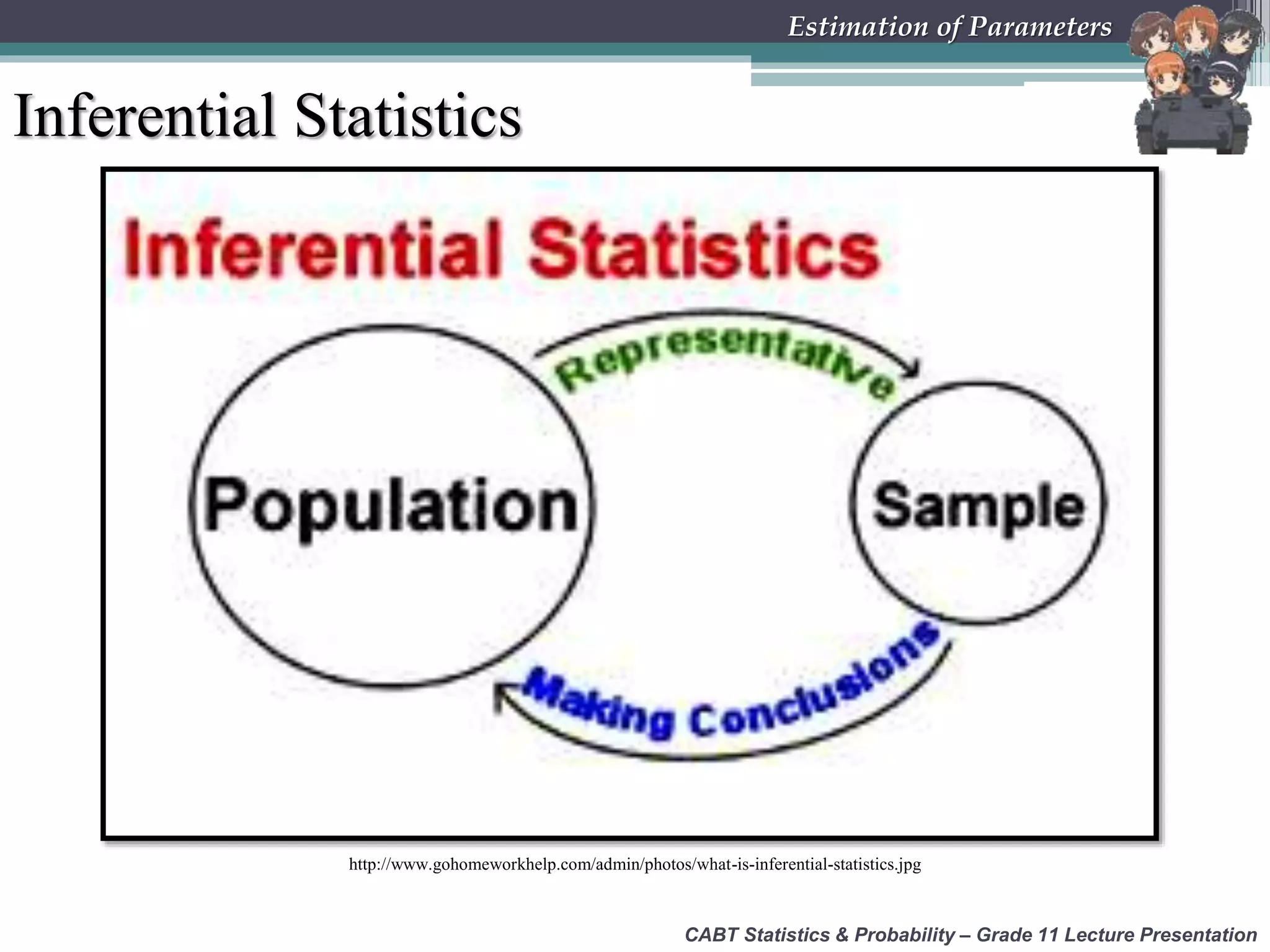 Estimation of Parameters

Inferential Statistics

Inferential Statistics

Representative

Population

Sample

Making Conclusions

http://www.gohomeworkhelp.com/admin/photos/what-is-inferential-statistics.jpg

CABT Statistics & Probability – Grade 11 Lecture Presentation